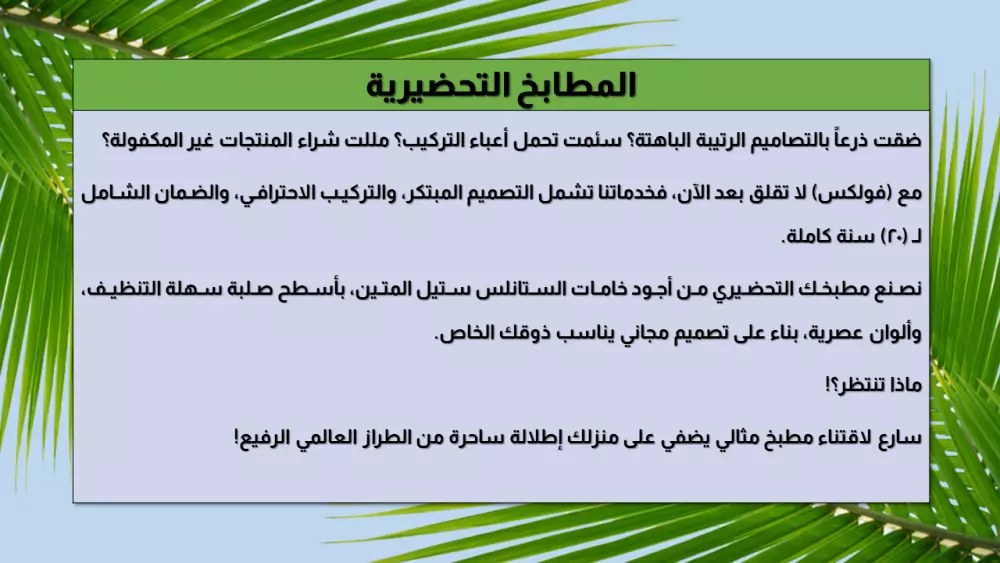 المطابخ التحضيرية

ضقت ذرعاً بالتصاميم الرتيبة الباهتة؟ سئمت تحمل أعباء التركيب؟ مللت شراء المنتجات غير المكفولة؟

مع (فولكس) لا تقلق بعد الآن، فخدماتنا تشمل التصميم المبتكر، والتركيب الاحترافي، والضمان الشامل لـ (٢٠) سنة كاملة.

نصنع مطبخك التحضيري من أجود خامات الستانلس ستيل المتين، بأسطح صلبة سهلة التنظيف، وألوان عصرية، بناء على تصميم مجاني يناسب ذوقك الخاص.

ماذا تنتظر؟!

سارع لاقتناء مطبخ مثالي يضفي على منزلك إطلالة ساحرة من الطراز العالمي الرفيع!